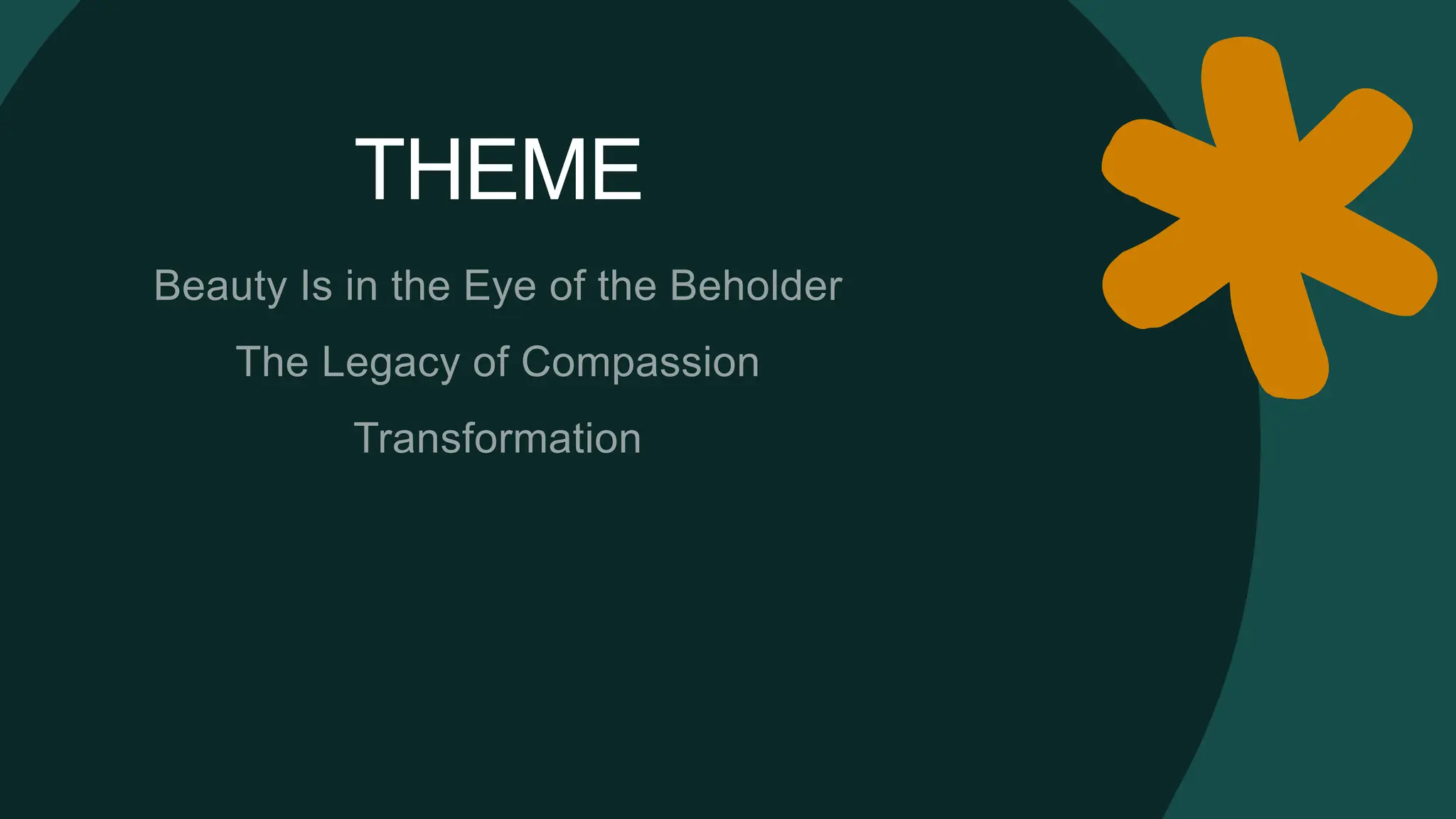 THEME

Beauty Is in the Eye of the Beholder

The Legacy of Compassion

Transformation